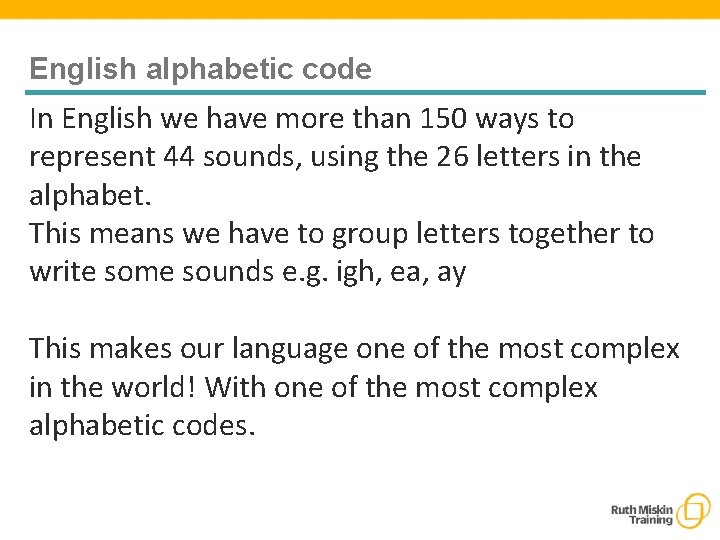 English alphabetic code

In English we have more than 150 ways to represent 44 sounds, using the 26 letters in the alphabet.
This means we have to group letters together to write some sounds e.g. igh, ea, ay

This makes our language one of the most complex in the world! With one of the most complex alphabetic codes.

Ruth Miskin Training